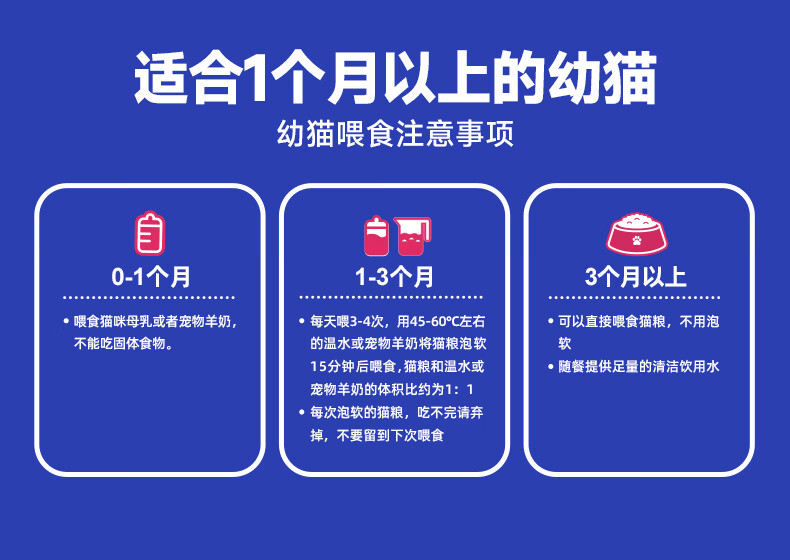 适合1个月以上的幼猫

幼猫喂食注意事项

0-1个月

• 喂食猫咪母乳或者宠物羊奶，不能吃固体食物。

1-3个月

• 每天喂3-4次，用45-60℃左右的温水或宠物羊奶将猫粮泡软15分钟后喂食，猫粮和温水或宠物羊奶的体积比约为1：1

• 每次泡软的猫粮，吃不完请弃掉，不要留到下次喂食

3个月以上

• 可以直接喂食猫粮，不用泡软

• 随餐提供足量的清洁饮用水